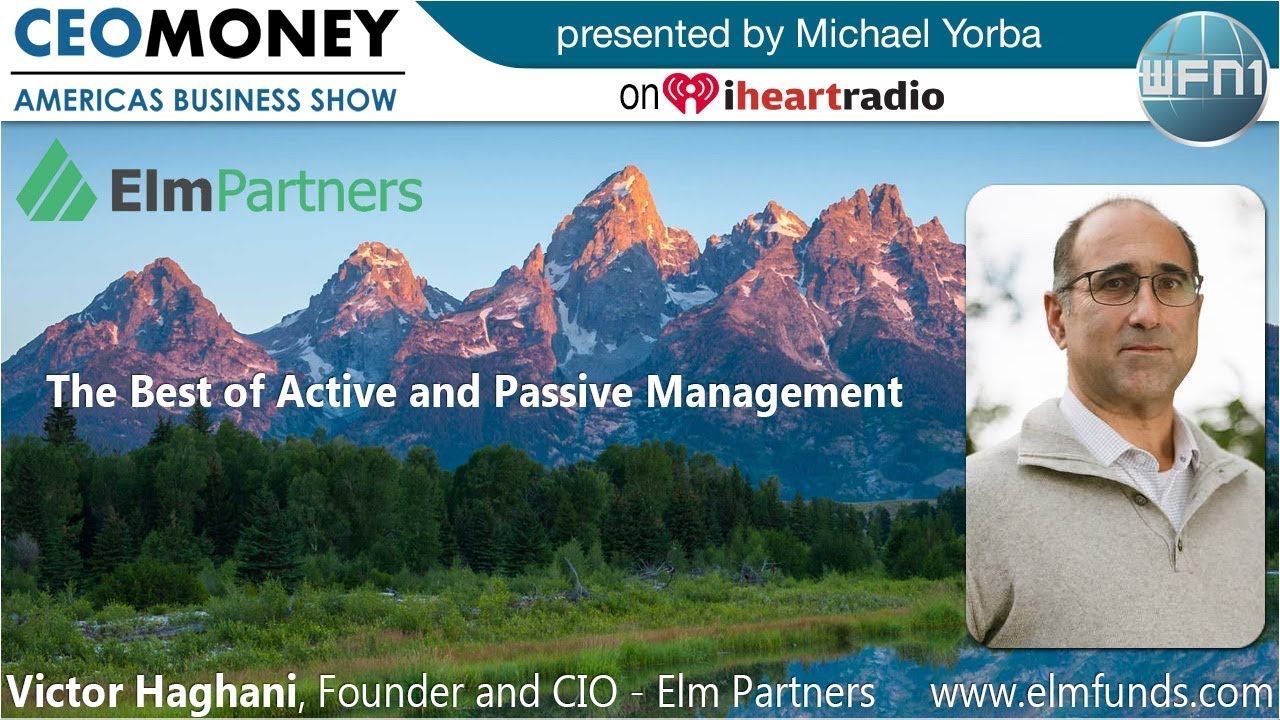 CEOMONEY
AMERICAS BUSINESS SHOW

presented by Michael Yorba

on iheartradio

WFN1

ElmPartners

The Best of Active and Passive Management

Victor Haghani, Founder and CIO - Elm Partners www.elmfunds.com